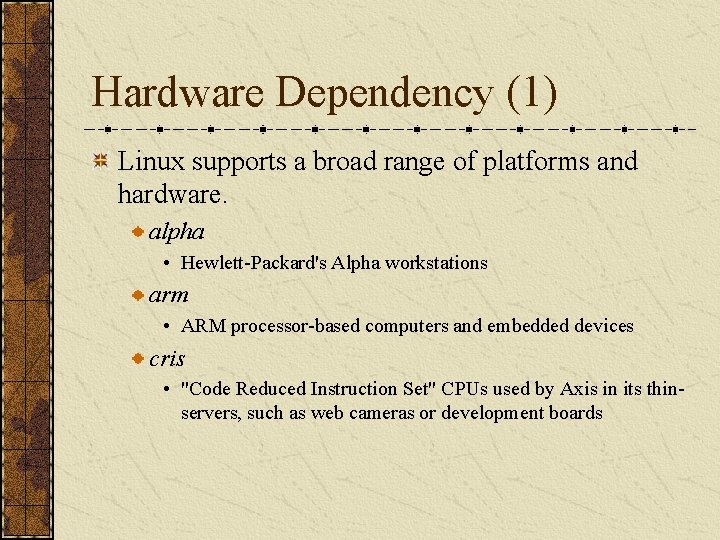 Hardware Dependency (1)

Linux supports a broad range of platforms and hardware.

alpha

• Hewlett-Packard's Alpha workstations

arm

• ARM processor-based computers and embedded devices

cris

• "Code Reduced Instruction Set" CPUs used by Axis in its thin-servers, such as web cameras or development boards